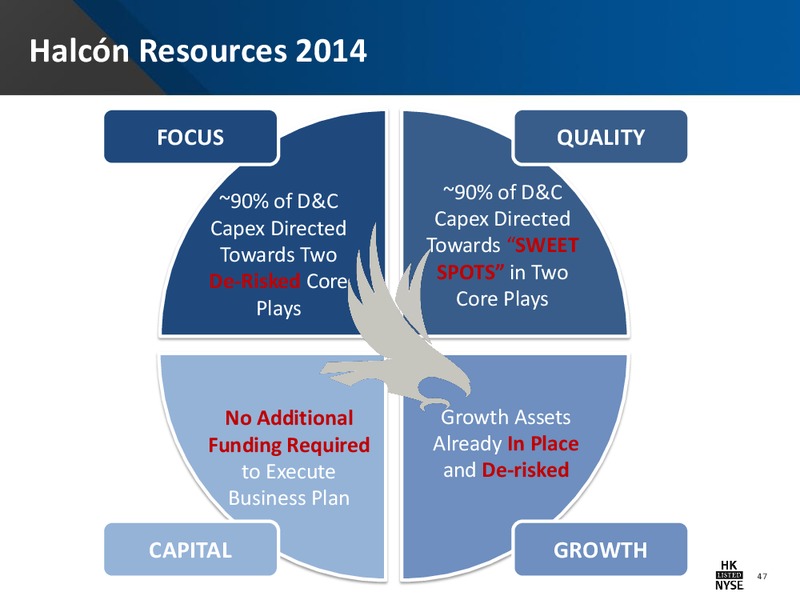 Halcón Resources 2014

FOCUS

~90% of D&C Capex Directed Towards Two De-Risked Core Plays

QUALITY

~90% of D&C Capex Directed Towards "SWEET SPOTS" in Two Core Plays

No Additional Funding Required to Execute Business Plan

CAPITAL

Growth Assets Already In Place and De-risked

GROWTH

HK
LISTED
NYSE

47